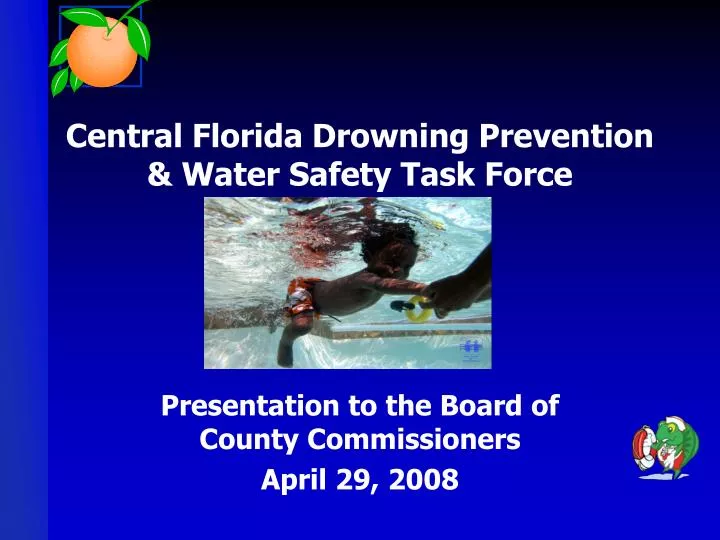 Central Florida Drowning Prevention & Water Safety Task Force

Presentation to the Board of County Commissioners

April 29, 2008